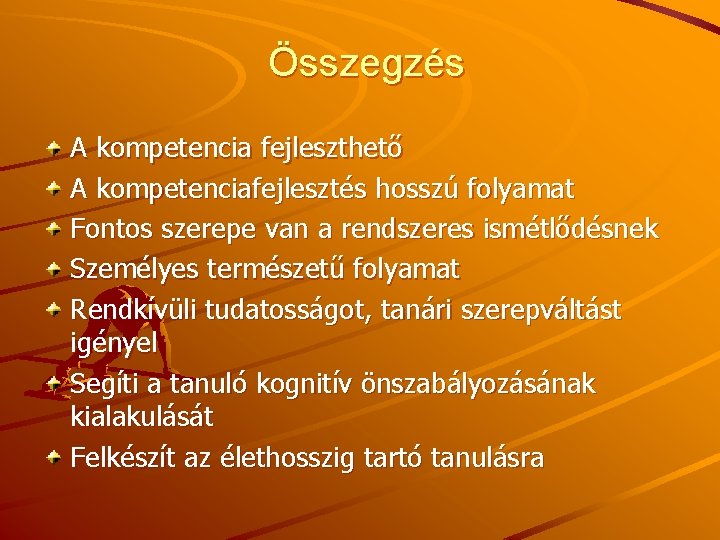 Összegzés

A kompetencia fejleszthető

A kompetenciafejlesztés hosszú folyamat

Fontos szerepe van a rendszeres ismétlődésnek

Személyes természetű folyamat

Rendkívüli tudatosságot, tanári szerepváltást igényel

Segíti a tanuló kognitív önszabályozásának kialakulását

Felkészít az élethosszig tartó tanulásra